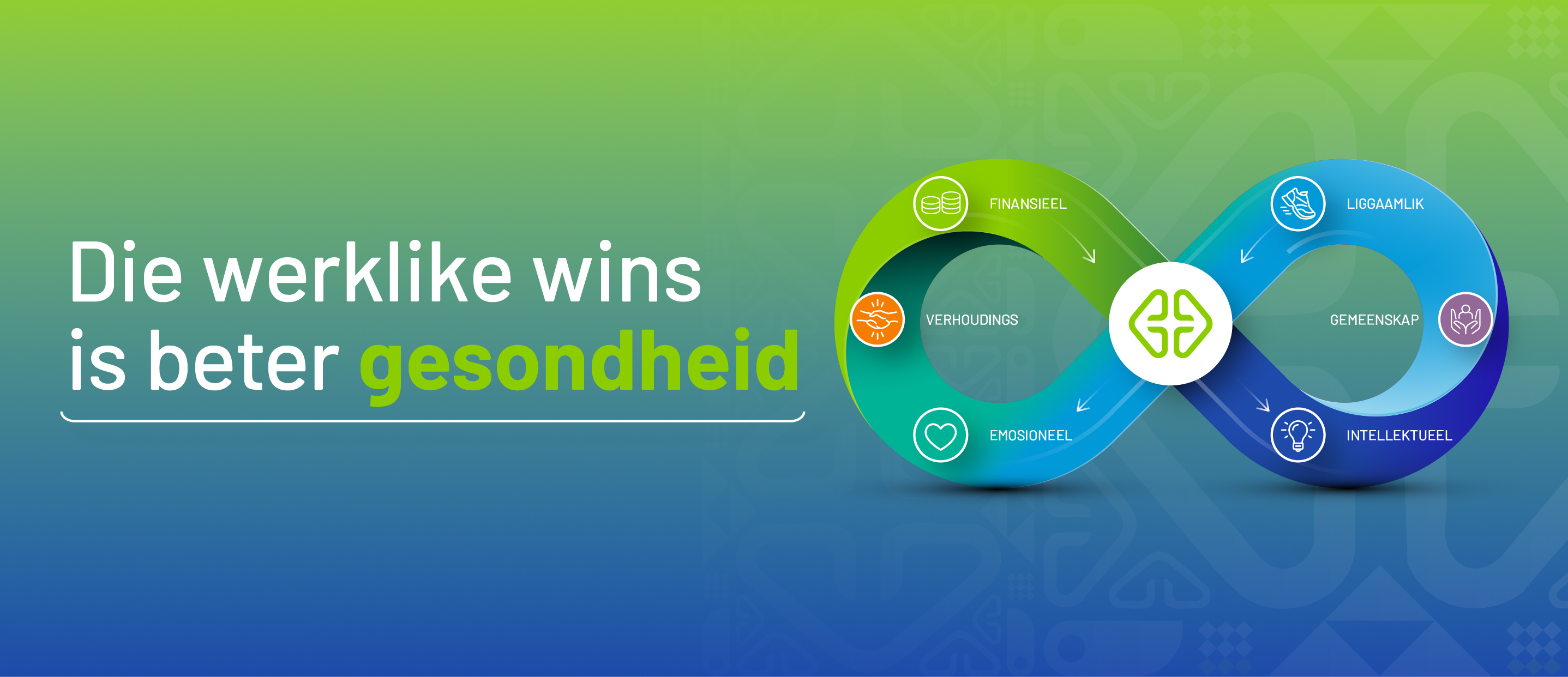 Die werklike wins is beter gesondheid

FINANSIEEL

VERHOUDINGS

EMOSIONEEL

LIGGAAMLIK

GEMEENSKAP

INTELLEKTUEEL